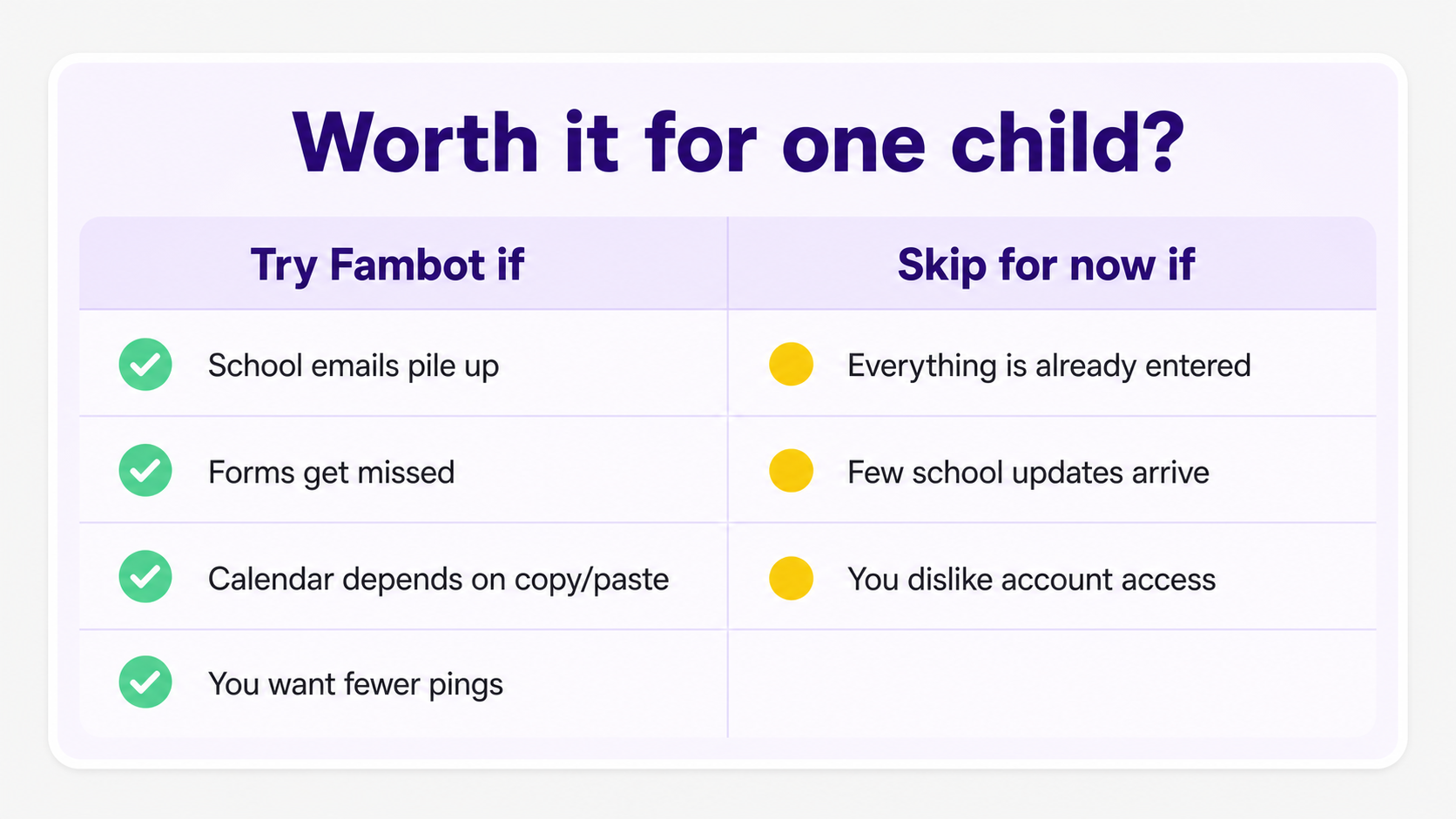 Worth it for one child?

| Try Fambot if | Skip for now if |
|---|---|
| School emails pile up | Everything is already entered |
| Forms get missed | Few school updates arrive |
| Calendar depends on copy/paste | You dislike account access |
| You want fewer pings | |